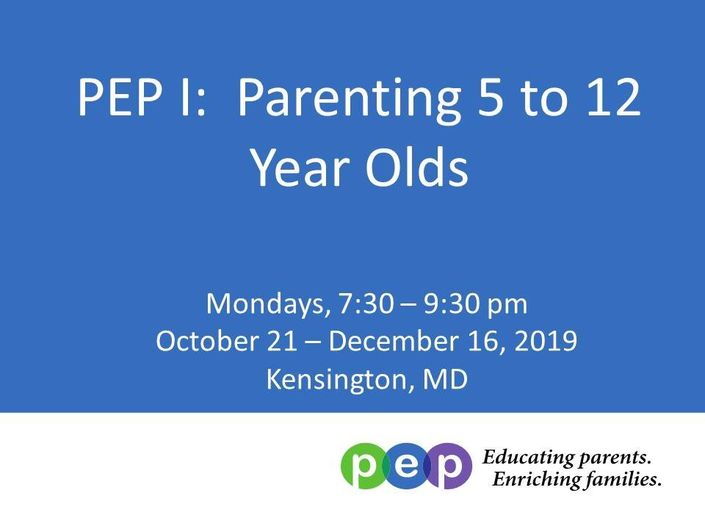 PEP I: Parenting 5 to 12 Year Olds

Mondays, 7:30 – 9:30 pm
October 21 – December 16, 2019
Kensington, MD

pep Educating parents. Enriching families.